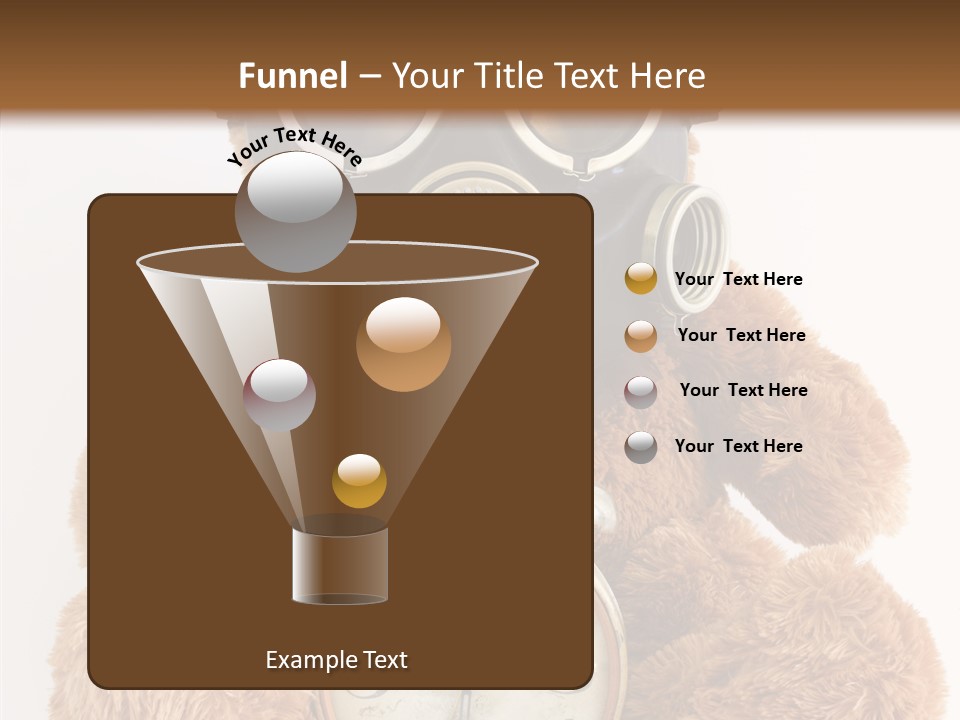 Funnel – Your Title Text Here

Your Text Here

Your Text Here

Your Text Here

Your Text Here

Your Text Here

Example Text